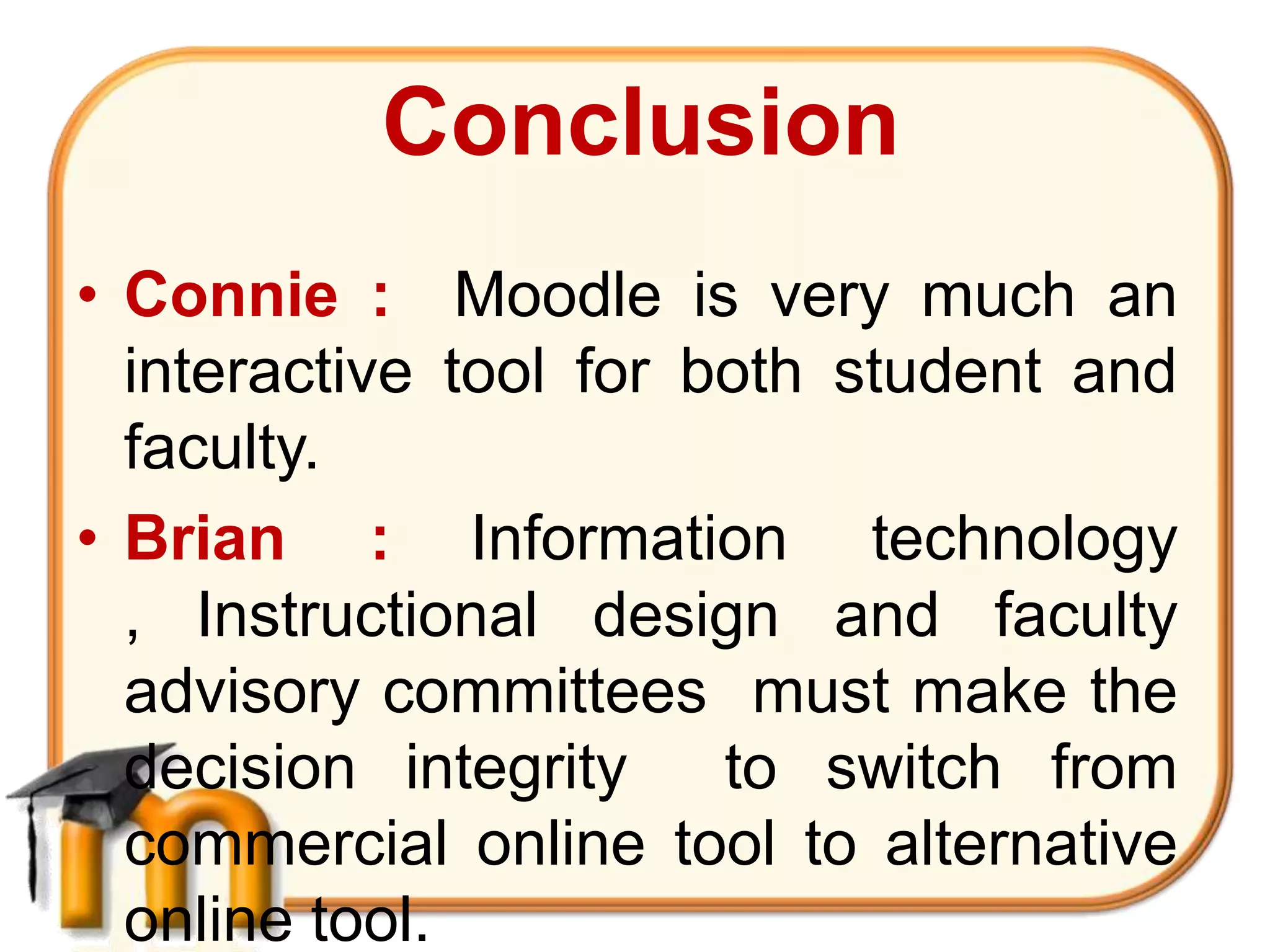 Conclusion

• Connie : Moodle is very much an interactive tool for both student and faculty.

• Brian : Information technology , Instructional design and faculty advisory committees must make the decision integrity to switch from commercial online tool to alternative online tool.